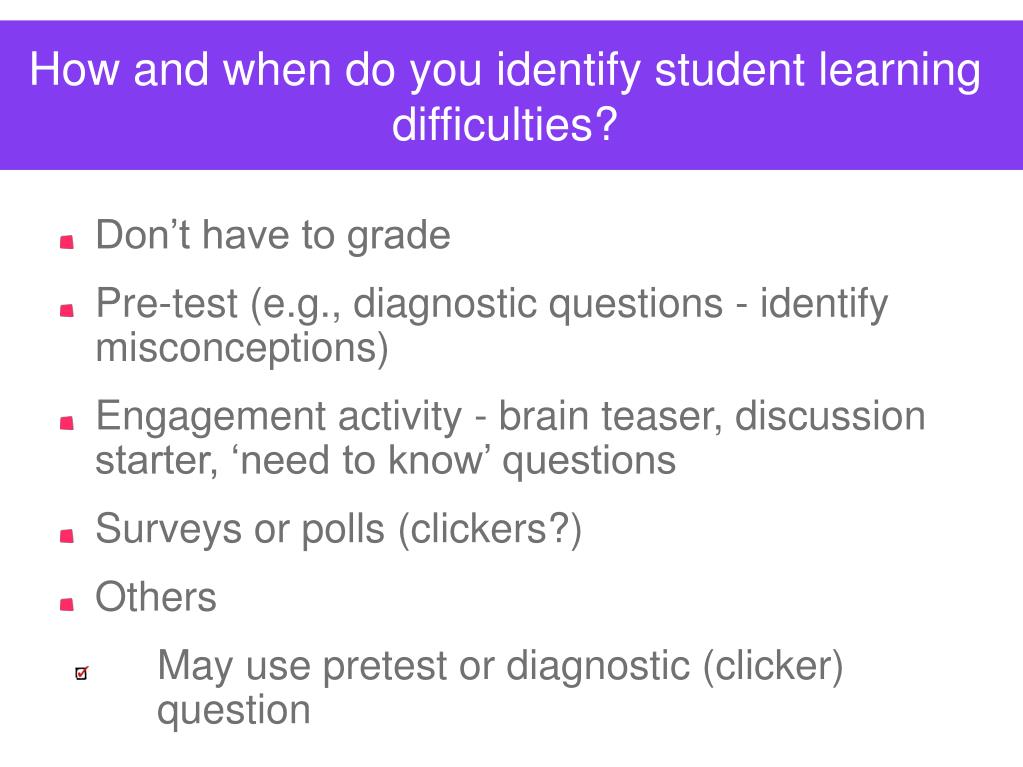 How and when do you identify student learning difficulties?

Don’t have to grade

Pre-test (e.g., diagnostic questions - identify misconceptions)

Engagement activity - brain teaser, discussion starter, ‘need to know’ questions

Surveys or polls (clickers?)

Others

May use pretest or diagnostic (clicker) question